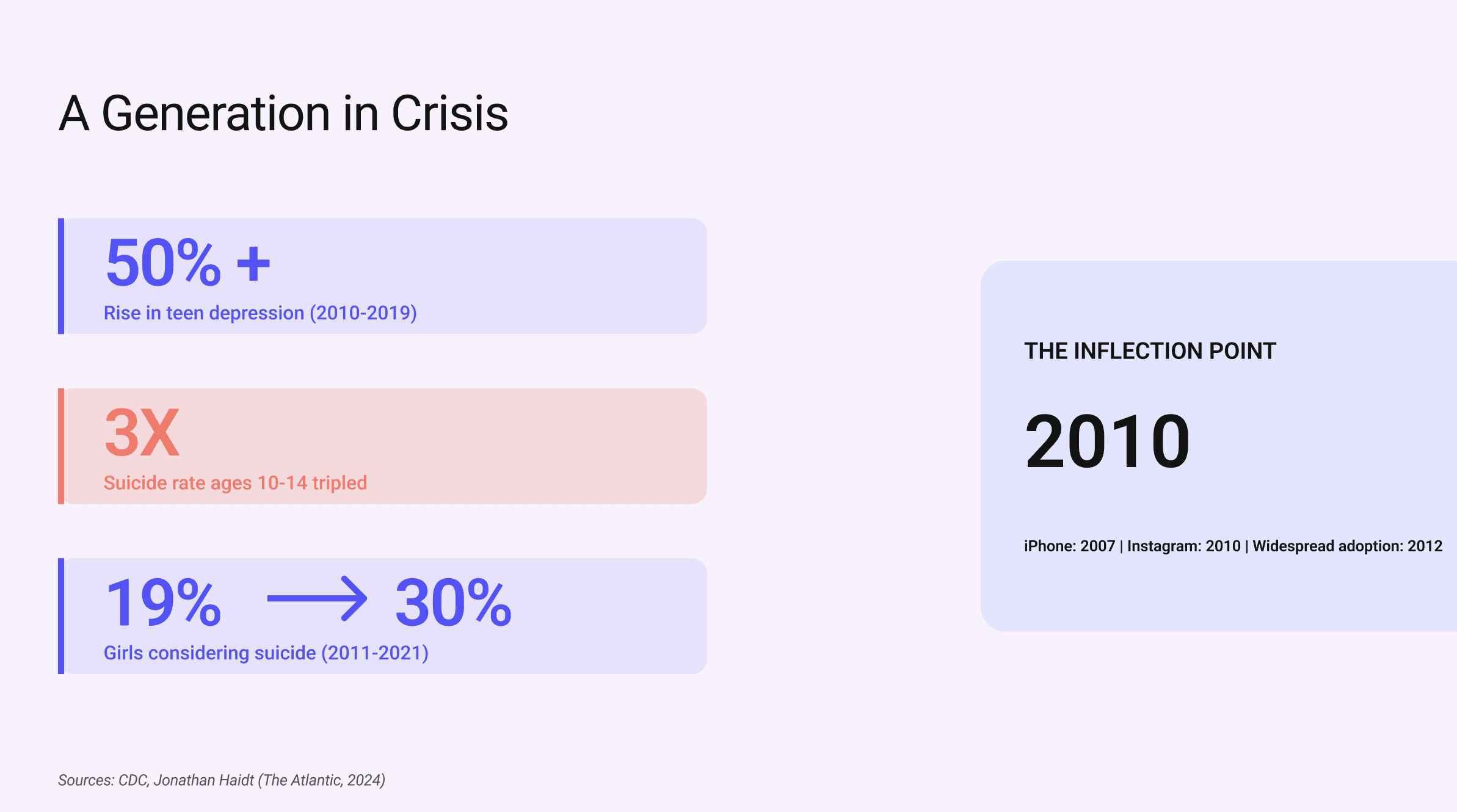 A Generation in Crisis

50% +
Rise in teen depression (2010-2019)

3X
Suicide rate ages 10-14 tripled

19% → 30%
Girls considering suicide (2011-2021)

THE INFLECTION POINT

2010

iPhone: 2007 | Instagram: 2010 | Widespread adoption: 2012

Sources: CDC, Jonathan Haidt (The Atlantic, 2024)